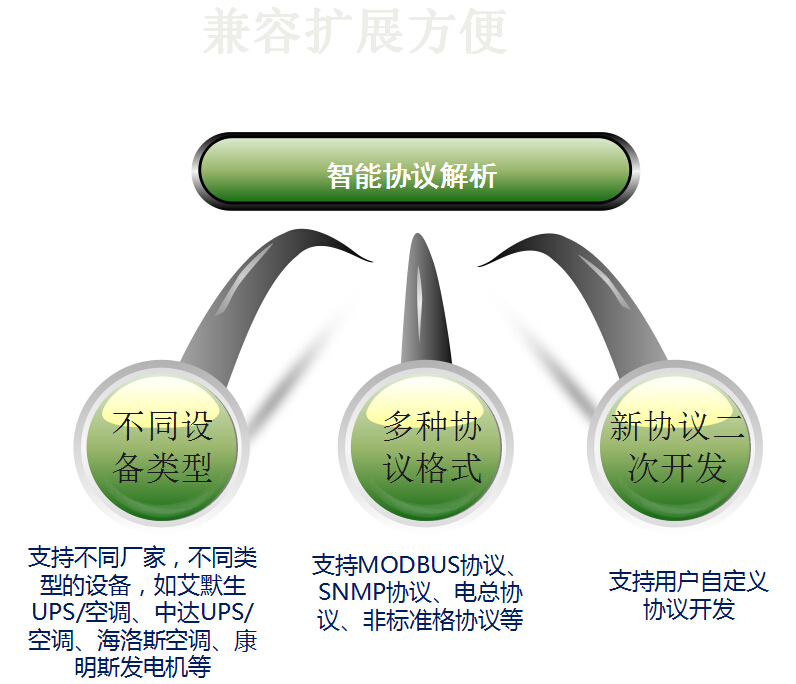 兼容扩展方便

智能协议解析

不同设备类型

多种协议格式

新协议二次开发

支持不同厂家，不同类型的设备，如艾默生UPS/空调、中达UPS/空调、海洛斯空调、康明斯发电机等

支持MODBUS协议、SNMP协议、电总协议、非标准格协议等

支持用户自定义协议开发